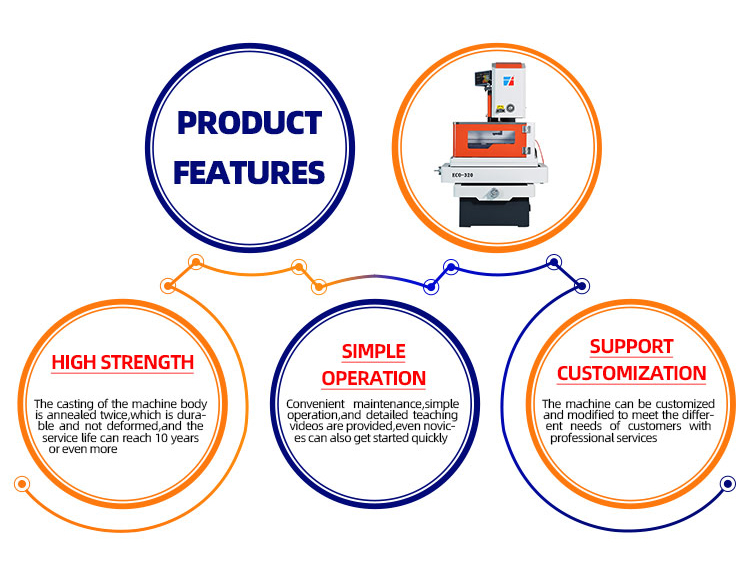 PRODUCT FEATURES

ECO-320

HIGH STRENGTH

The casting of the machine body is annealed twice,which is durable and not deformed,and the service life can reach 10 years or even more

SIMPLE OPERATION

Convenient maintenance,simple operation,and detailed teaching videos are provided,even novices can also get started quickly

SUPPORT CUSTOMIZATION

The machine can be customized and modified to meet the different needs of customers with professional services